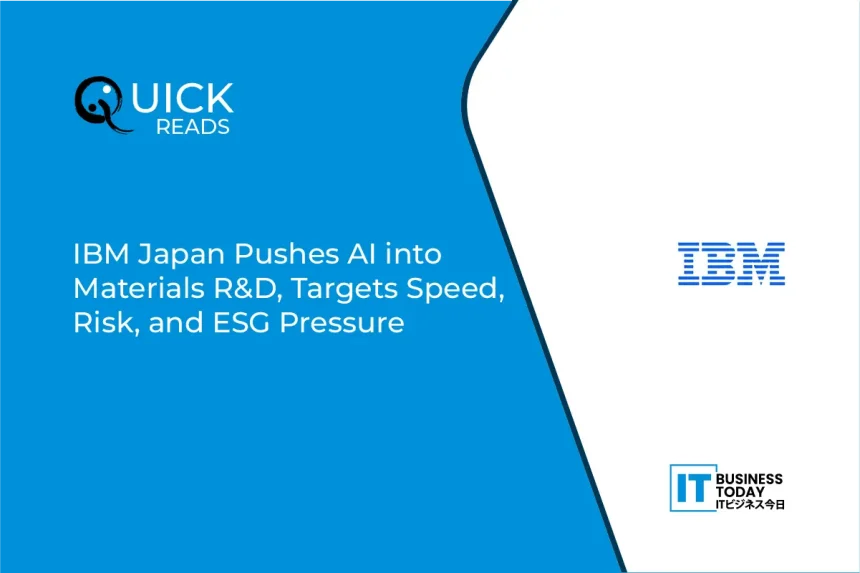 QUICK READS

IBM Japan Pushes AI into Materials R&D, Targets Speed, Risk, and ESG Pressure

IBM

IT BUSINESS TODAY ITビジネス今日